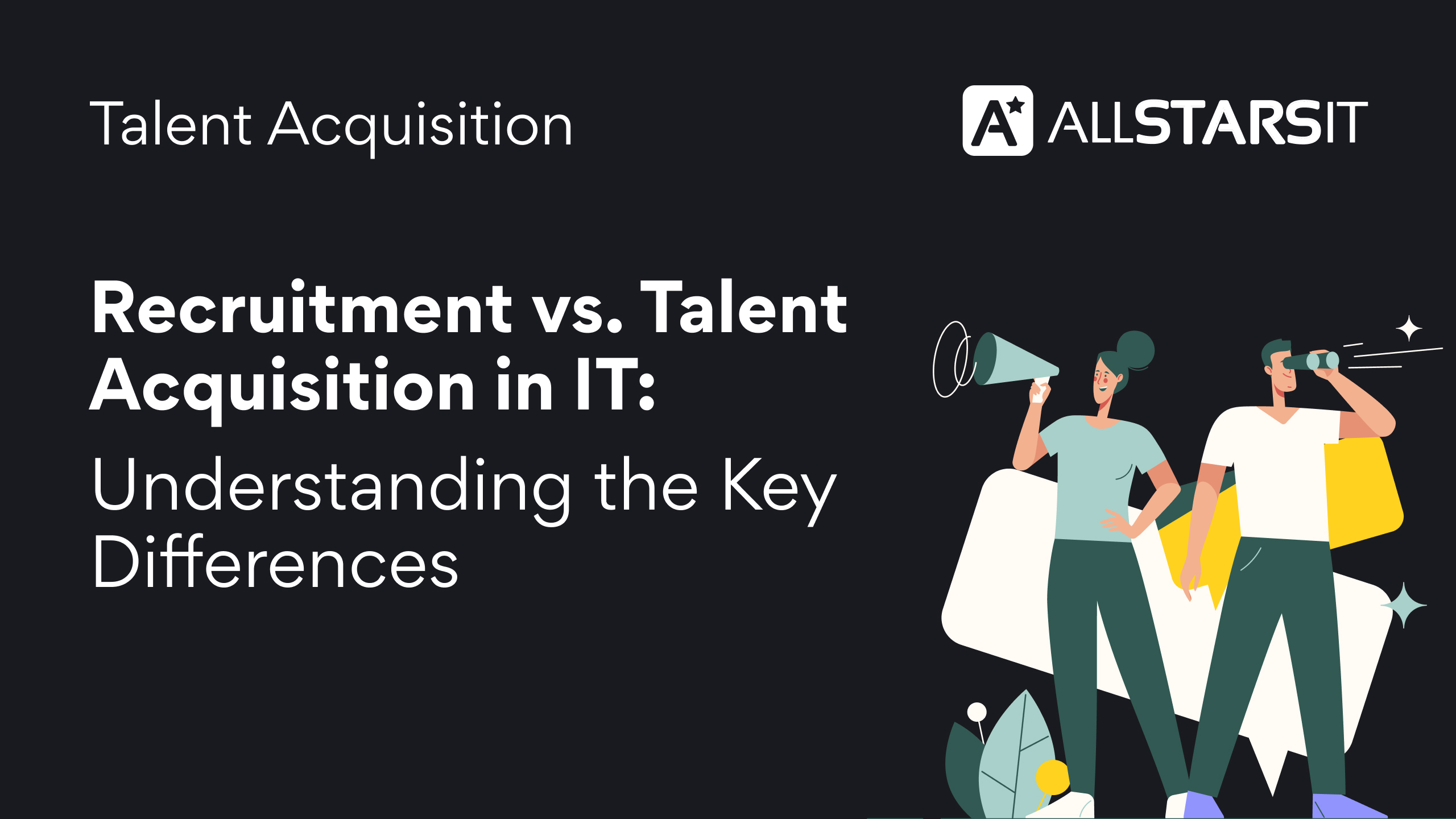 Talent Acquisition

ALLSTARSIT

Recruitment vs. Talent Acquisition in IT:

Understanding the Key Differences